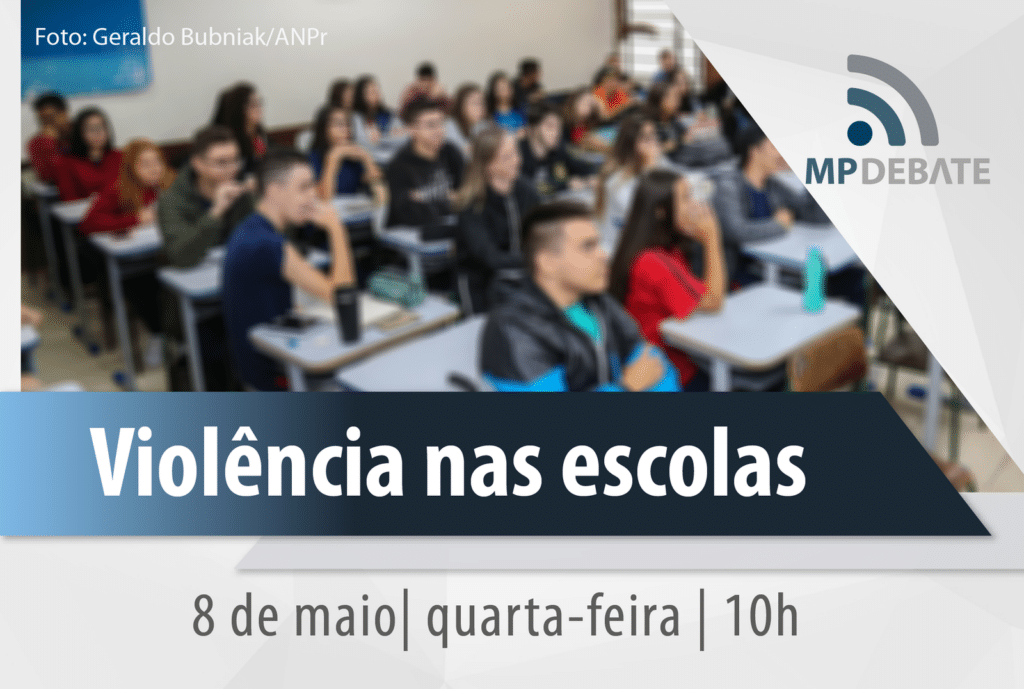 Foto: Geraldo Bubniak/ANPr

MP DEBATE

Violência nas escolas

8 de maio| quarta-feira | 10h